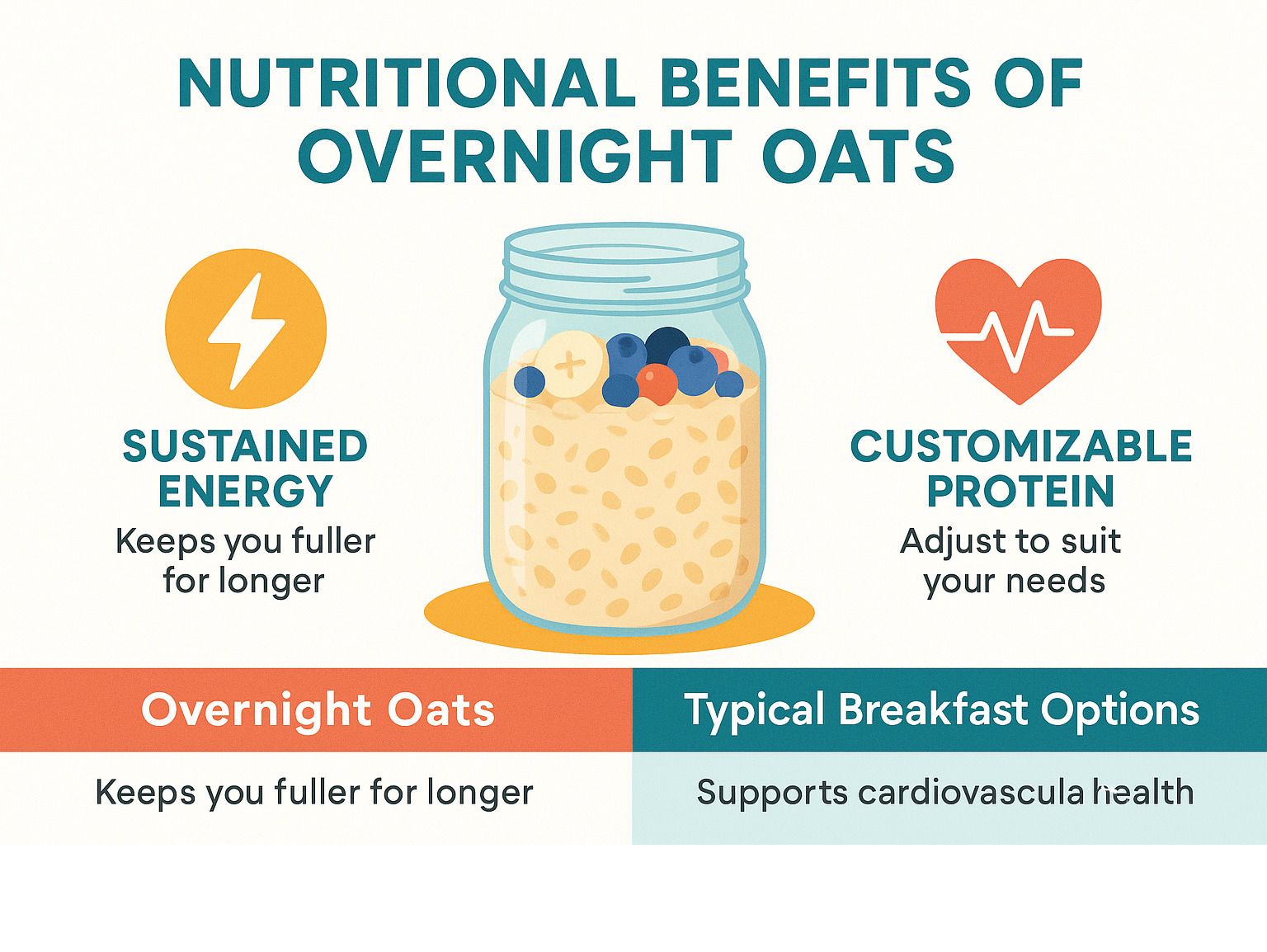 NUTRITIONAL BENEFITS OF OVERNIGHT OATS

SUSTAINED ENERGY
Keeps you fuller for longer

CUSTOMIZABLE PROTEIN
Adjust to suit your needs

| Overnight Oats | Typical Breakfast Options |
|---|---|
| Keeps you fuller for longer | Supports cardiovascula health |